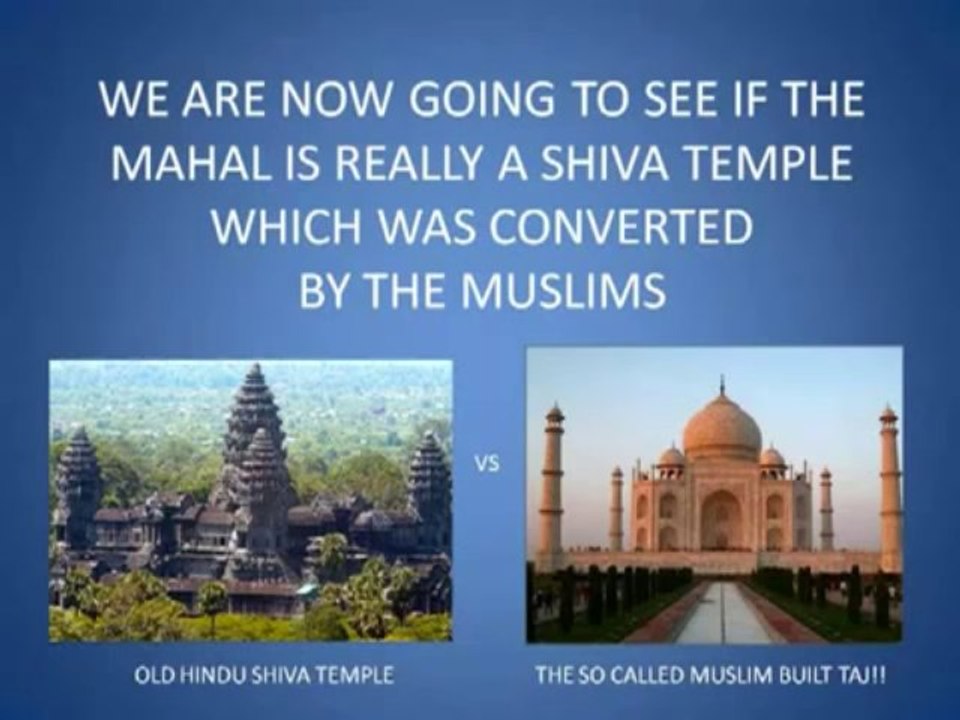 WE ARE NOW GOING TO SEE IF THE MAHAL IS REALLY A SHIVA TEMPLE WHICH WAS CONVERTED BY THE MUSLIMS

VS

OLD HINDU SHIVA TEMPLE

THE SO CALLED MUSLIM BUILT TAJ!!